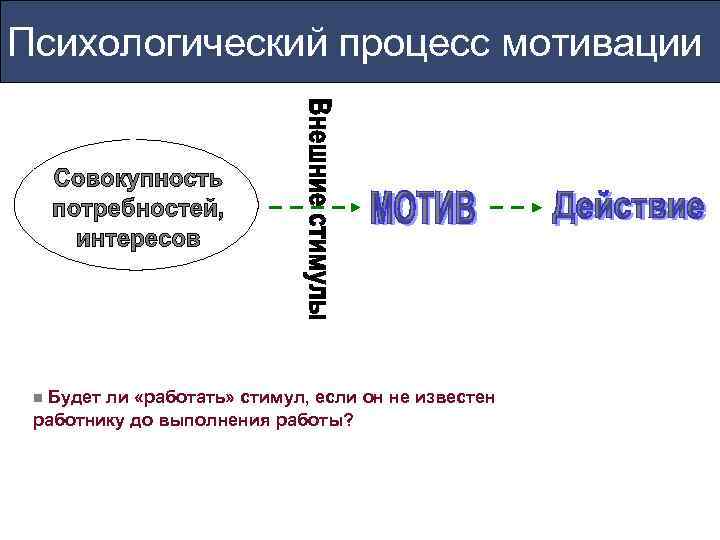 Психологический процесс мотивации

Совокупность потребностей, интересов

Внешние стимулы

МОТИВ

Действие

Будет ли «работать» стимул, если он не известен работнику до выполнения работы?